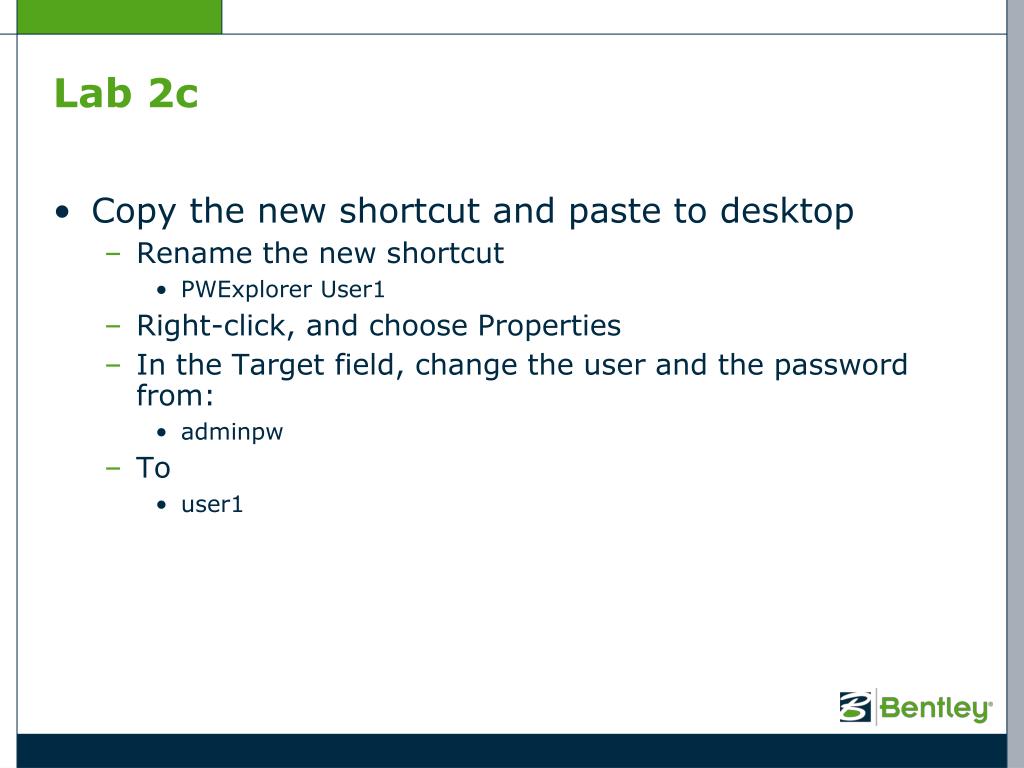 Lab 2c

• Copy the new shortcut and paste to desktop
  – Rename the new shortcut
    • PWExplorer User1
  – Right-click, and choose Properties
  – In the Target field, change the user and the password from:
    • adminpw
  – To
    • user1

Bentley